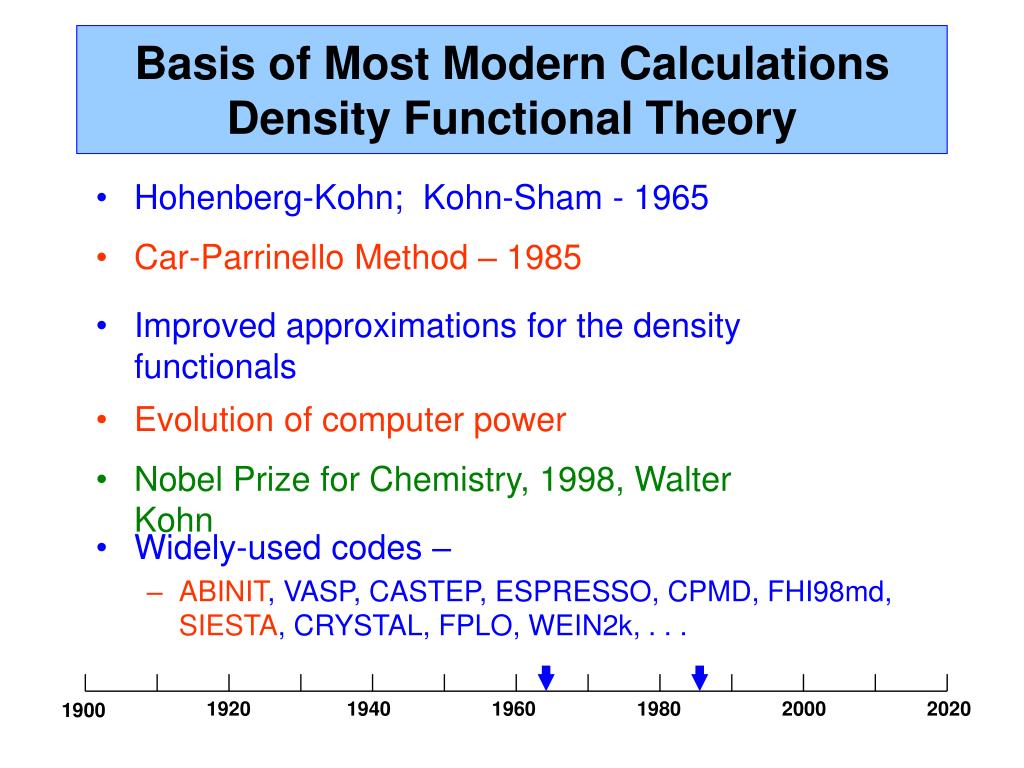 Basis of Most Modern Calculations
Density Functional Theory

• Hohenberg-Kohn; Kohn-Sham - 1965
• Car-Parrinello Method – 1985
• Improved approximations for the density functionals
• Evolution of computer power
• Nobel Prize for Chemistry, 1998, Walter Kohn
• Widely-used codes –
– ABINIT, VASP, CASTEP, ESPRESSO, CPMD, FHI98md, SIESTA, CRYSTAL, FPLO, WEIN2k, . . .

1900 1920 1940 1960 1980 2000 2020